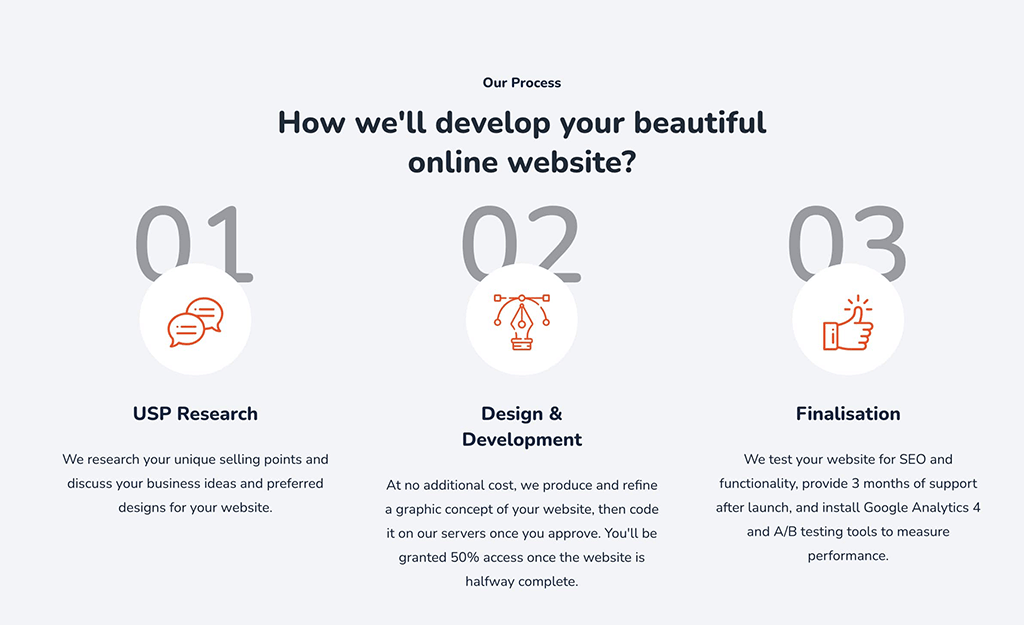 Our Process

How we'll develop your beautiful online website?

01

USP Research

We research your unique selling points and discuss your business ideas and preferred designs for your website.

02

Design & Development

At no additional cost, we produce and refine a graphic concept of your website, then code it on our servers once you approve. You'll be granted 50% access once the website is halfway complete.

03

Finalisation

We test your website for SEO and functionality, provide 3 months of support after launch, and install Google Analytics 4 and A/B testing tools to measure performance.